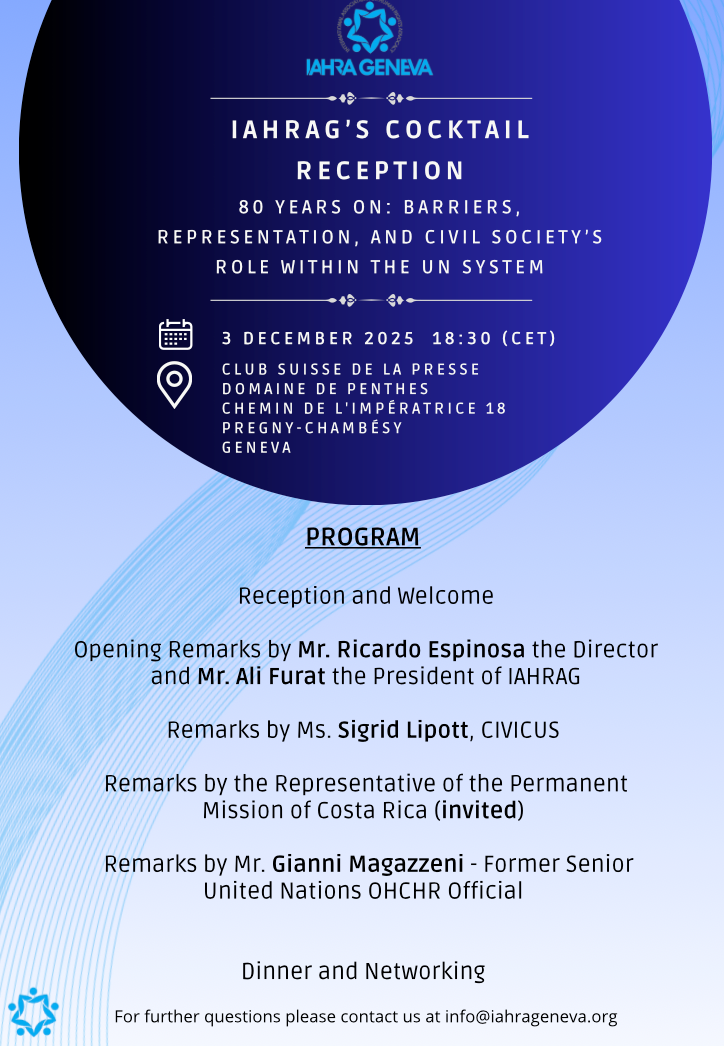 IAHRA GENEVA

IAHRAG'S COCKTAIL RECEPTION

80 YEARS ON: BARRIERS, REPRESENTATION, AND CIVIL SOCIETY'S ROLE WITHIN THE UN SYSTEM

3 DECEMBER 2025 18:30 (CET)

CLUB SUISSE DE LA PRESSE
DOMAINE DE PENTHES
CHEMIN DE L'IMPÉRATRICE 18
PREGNY-CHAMBÉSY
GENEVA

PROGRAM

Reception and Welcome

Opening Remarks by Mr. Ricardo Espinosa the Director and Mr. Ali Furat the President of IAHRAG

Remarks by Ms. Sigrid Lipott, CIVICUS

Remarks by the Representative of the Permanent Mission of Costa Rica (invited)

Remarks by Mr. Gianni Magazzeni - Former Senior United Nations OHCHR Official

Dinner and Networking

For further questions please contact us at info@iahrageneva.org